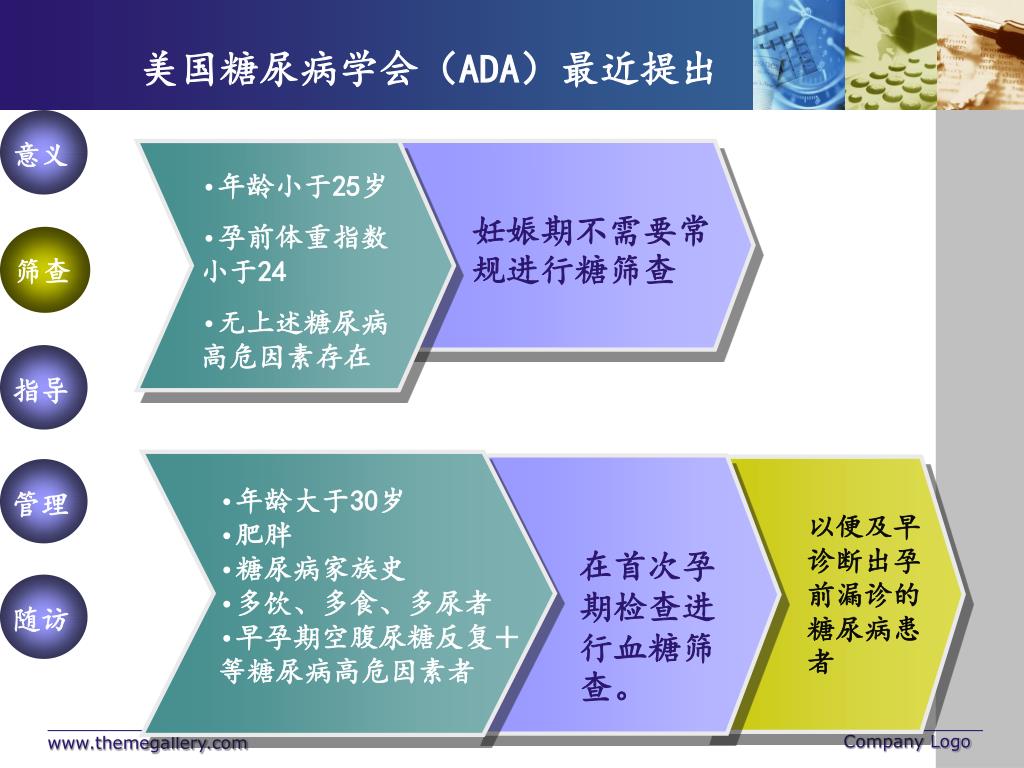 美国糖尿病学会（ADA）最近提出

意义

筛查

指导

管理

随访

•年龄小于25岁
•孕前体重指数小于24
•无上述糖尿病高危因素存在

妊娠期不需要常规进行糖筛查

•年龄大于30岁
•肥胖
•糖尿病家族史
•多饮、多食、多尿者
•早孕期空腹尿糖反复+等糖尿病高危因素者

在首次孕期检查进行血糖筛查。

以便及早诊断出孕前漏诊的糖尿病患者

www.themegallery.com

Company Logo